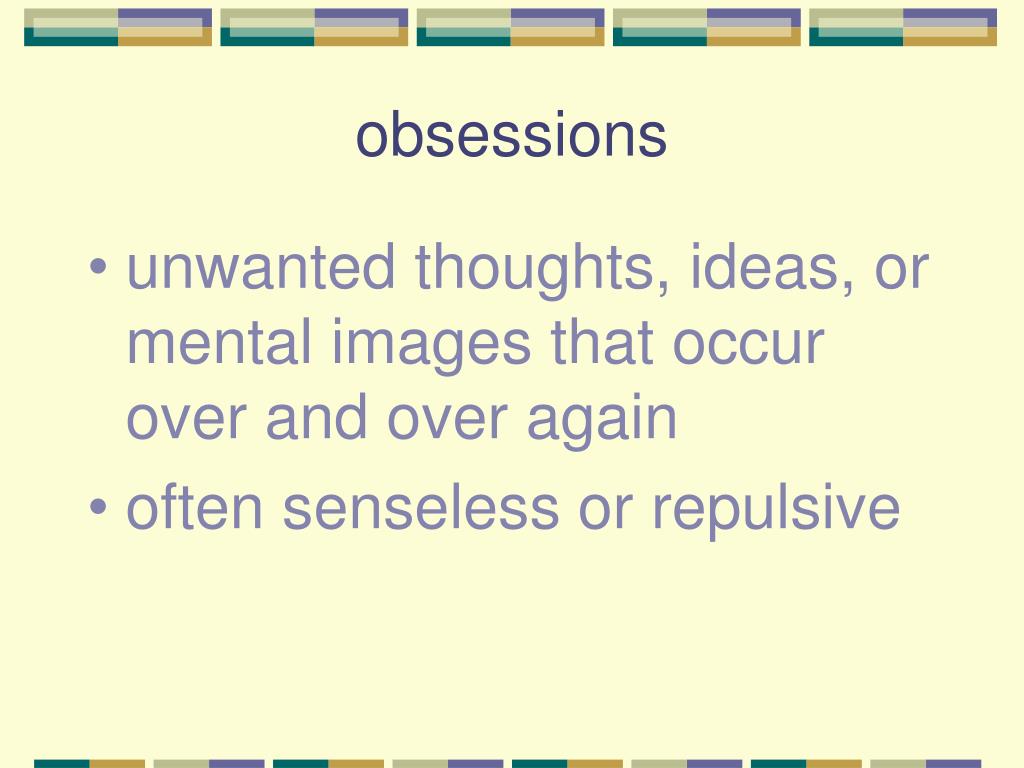 obsessions

• unwanted thoughts, ideas, or mental images that occur over and over again
• often senseless or repulsive